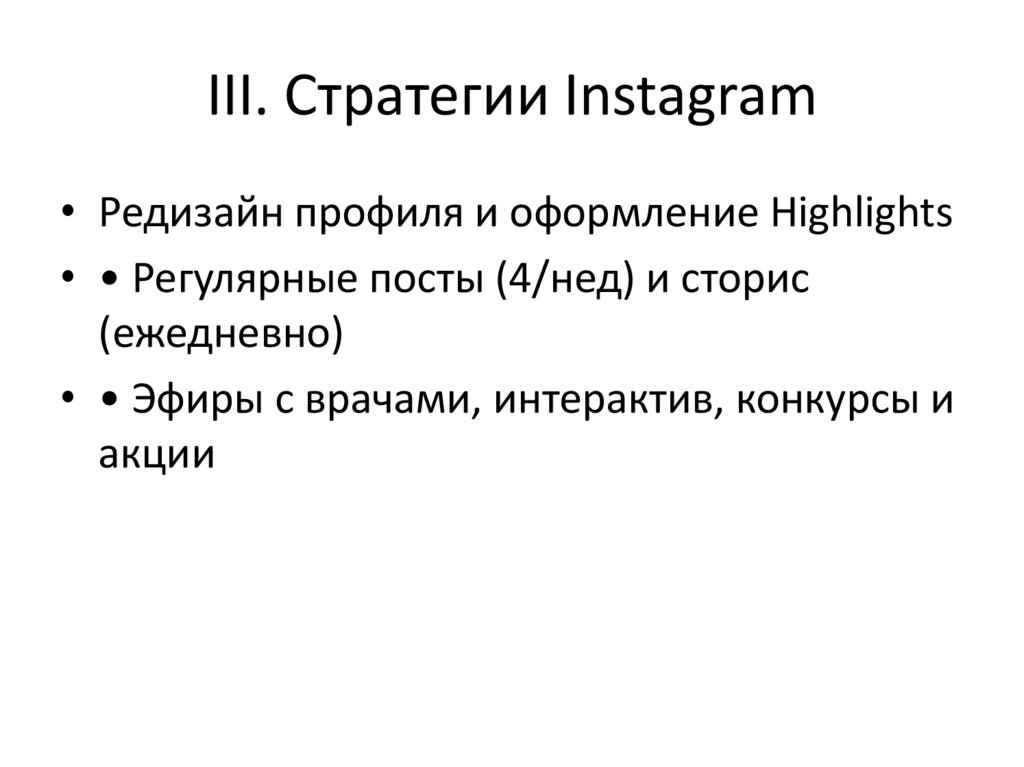 III. Стратегии Instagram

• Редизайн профиля и оформление Highlights
• • Регулярные посты (4/нед) и сторис (ежедневно)
• • Эфиры с врачами, интерактив, конкурсы и акции